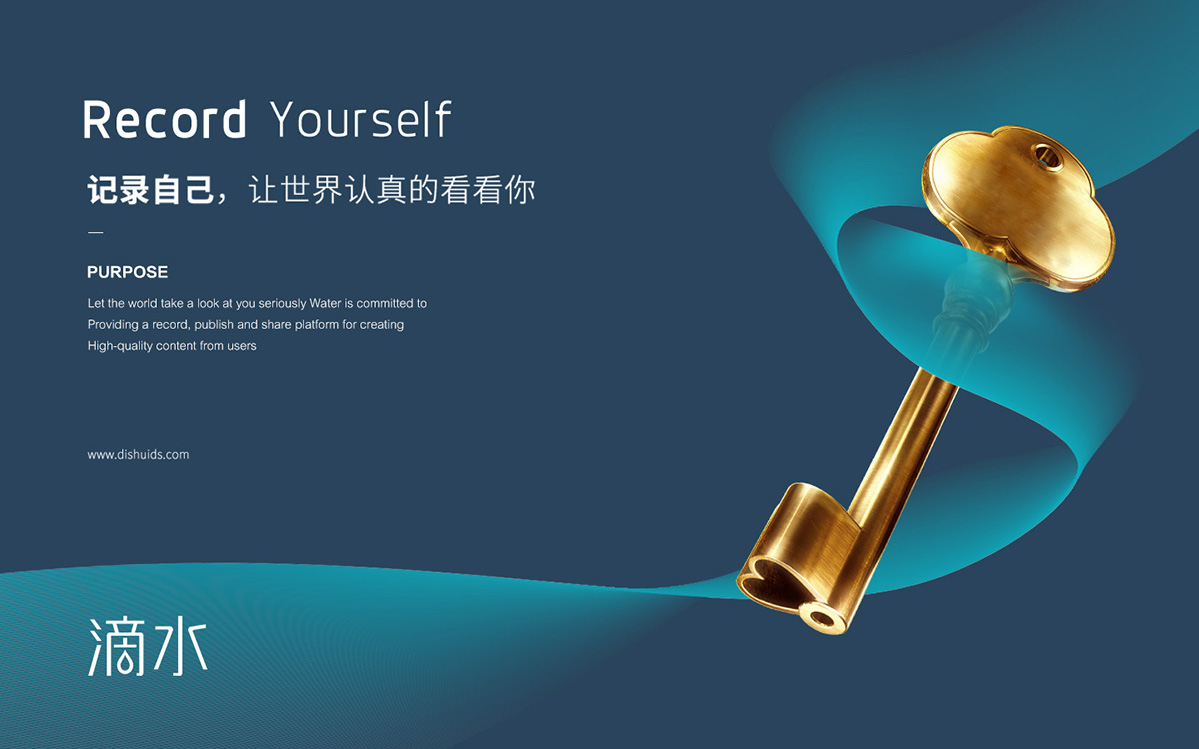 Record Yourself

记录自己，让世界认真的看看你

—

PURPOSE

Let the world take a look at you seriously Water is committed to Providing a record, publish and share platform for creating High-quality content from users

www.dishuids.com

滴水